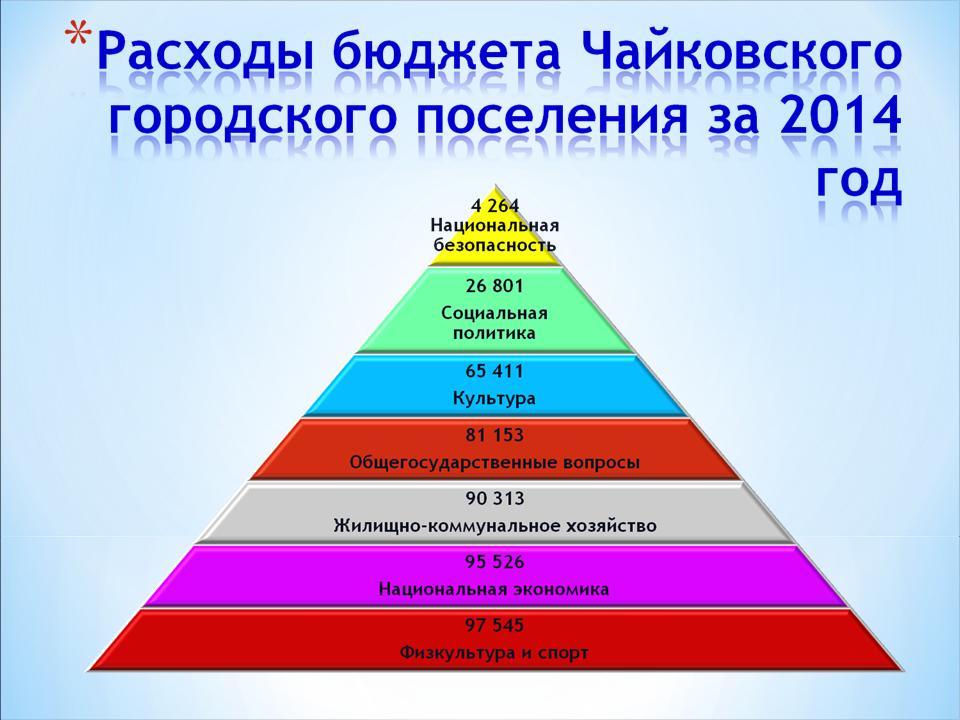 *Расходы бюджета Чайковского городского поселения за 2014 год

4 264
Национальная безопасность

26 801
Социальная политика

65 411
Культура

81 153
Общегосударственные вопросы

90 313
Жилищно-коммунальное хозяйство

95 526
Национальная экономика

97 545
Физкультура и спорт